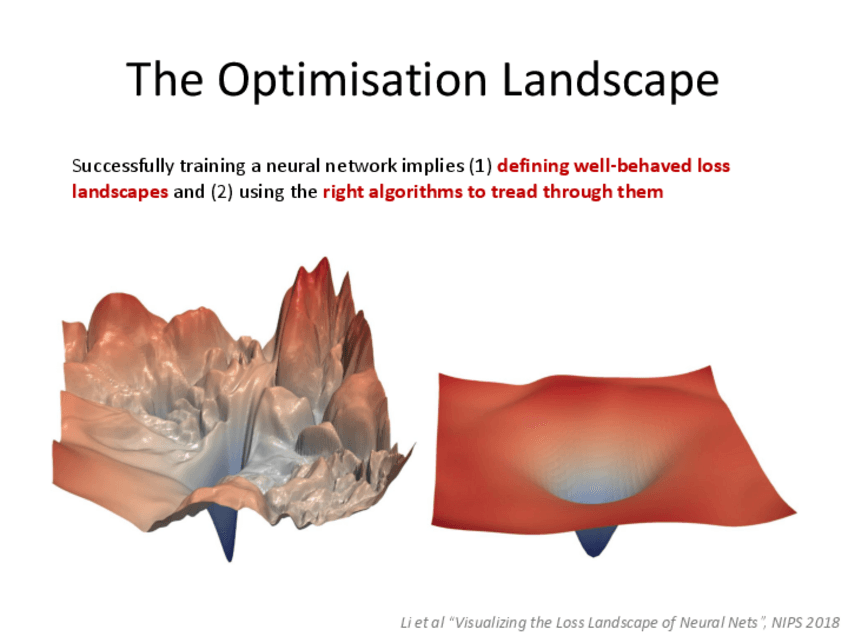 The Optimisation Landscape

Successfully training a neural network implies (1) defining well-behaved loss landscapes and (2) using the right algorithms to tread through them

Li et al "Visualizing the Loss Landscape of Neural Nets", NIPS 2018